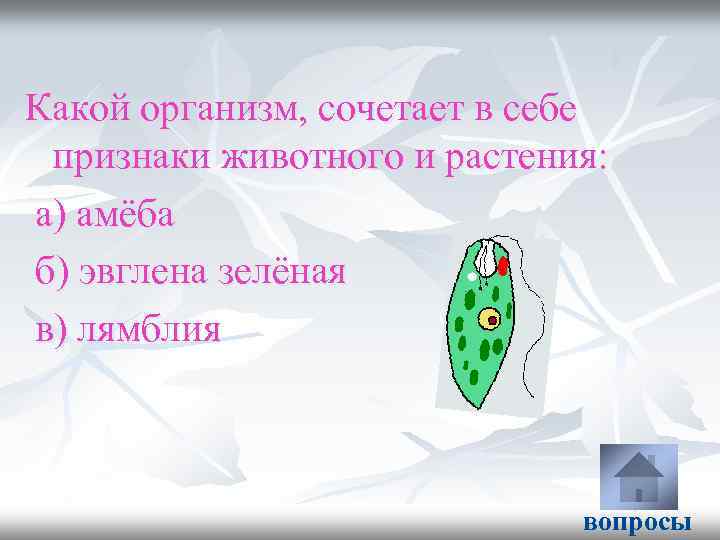 Какой организм, сочетает в себе признаки животного и растения:

а) амёба

б) эвглена зелёная

в) лямблия

вопросы